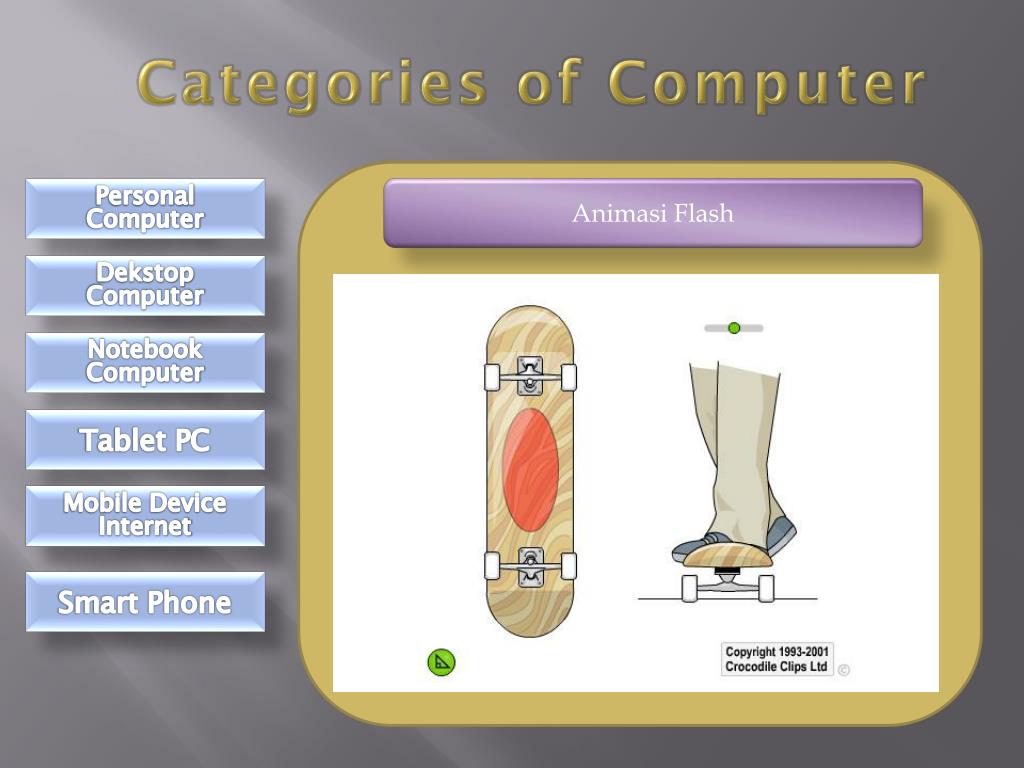 Categories of Computer

Personal Computer

Dekstop Computer

Notebook Computer

Tablet PC

Mobile Device Internet

Smart Phone

Animasi Flash

Copyright 1993-2001
Crocodile Clips Ltd ©